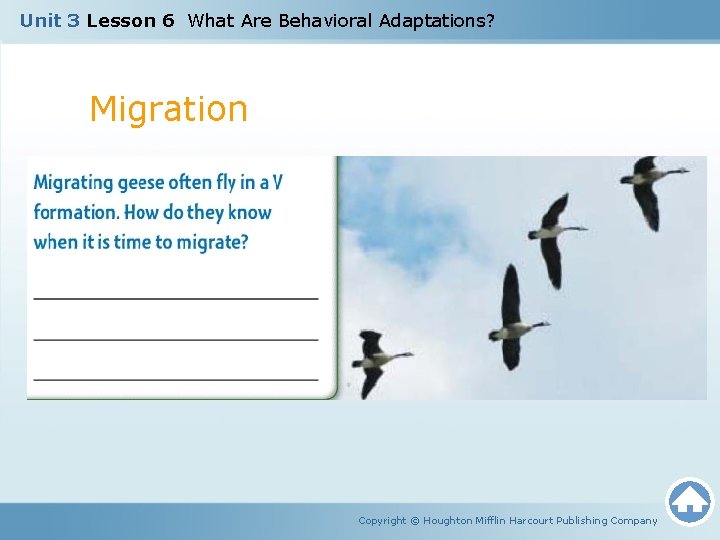 Unit 3 Lesson 6 What Are Behavioral Adaptations?

Migration

Migrating geese often fly in a V formation. How do they know when it is time to migrate?

____

____

____

Copyright © Houghton Mifflin Harcourt Publishing Company